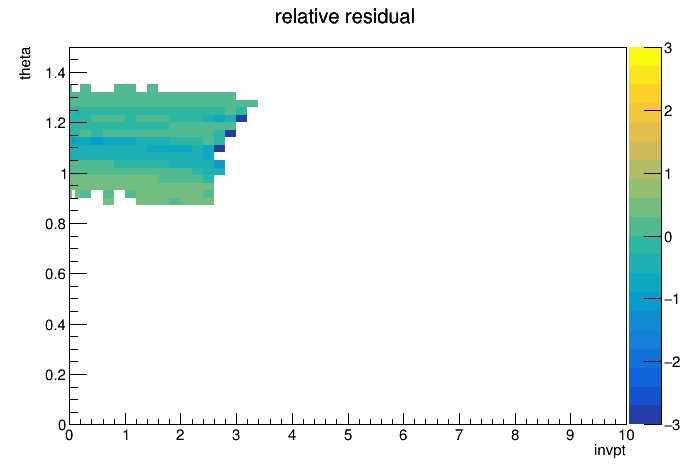 relative residual

theta

1.4
1.2
1
0.8
0.6
0.4
0.2
0

0 1 2 3 4 5 6 7 8 9 10

invpt

3
2
1
0
−1
−2
−3